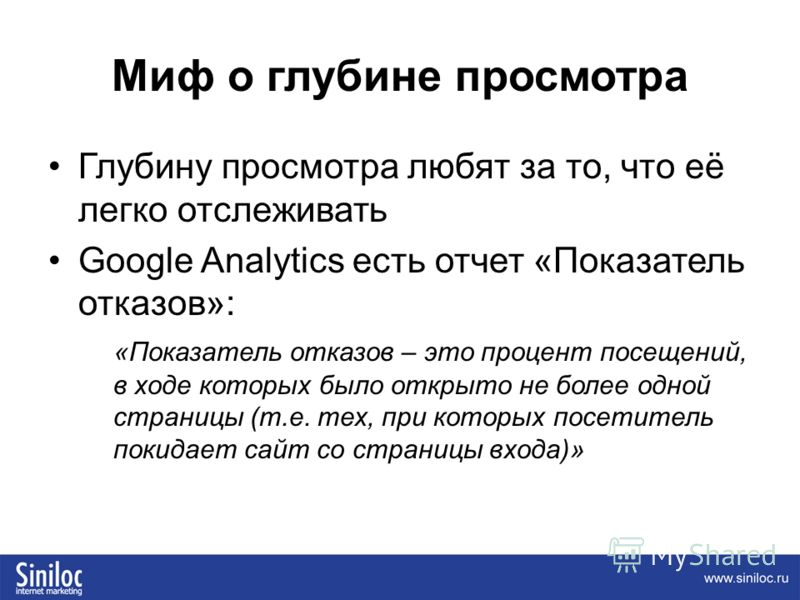 Миф о глубине просмотра

• Глубину просмотра любят за то, что её легко отслеживать

• Google Analytics есть отчет «Показатель отказов»:

«Показатель отказов – это процент посещений, в ходе которых было открыто не более одной страницы (т.е. тех, при которых посетитель покидает сайт со страницы входа)»

Siniloc
internet marketing

MyShared

www.siniloc.ru